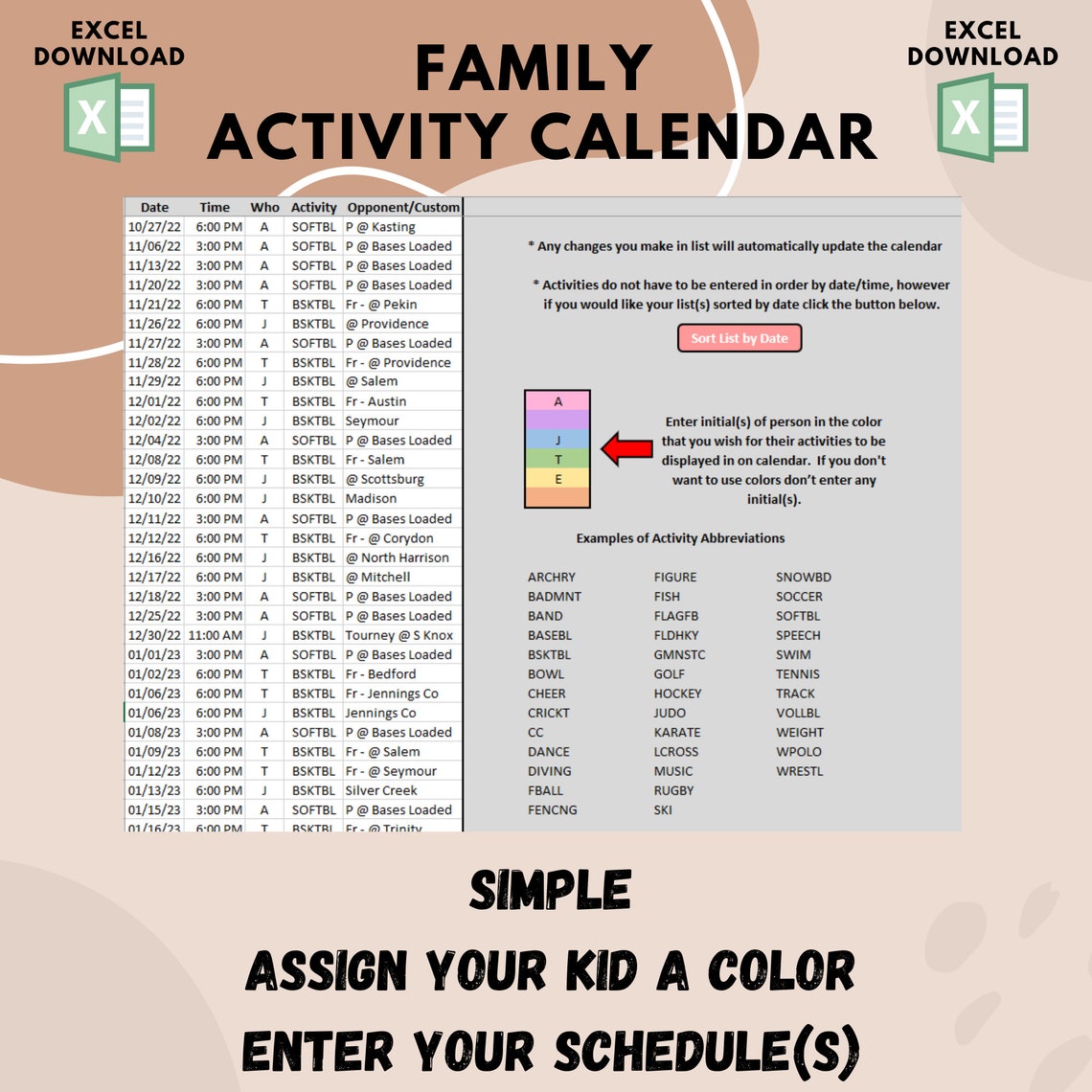 EXCEL DOWNLOAD

FAMILY ACTIVITY CALENDAR

EXCEL DOWNLOAD

| Date | Time | Who | Activity | Opponent/Custom |
|---|---|---|---|---|
| 10/27/22 | 6:00 PM | A | SOFTBL | P @ Kasting |
| 11/06/22 | 3:00 PM | A | SOFTBL | P @ Bases Loaded |
| 11/13/22 | 3:00 PM | A | SOFTBL | P @ Bases Loaded |
| 11/20/22 | 3:00 PM | A | SOFTBL | P @ Bases Loaded |
| 11/21/22 | 6:00 PM | T | BSKTBL | Fr - @ Pekin |
| 11/26/22 | 6:00 PM | J | BSKTBL | @ Providence |
| 11/27/22 | 3:00 PM | A | SOFTBL | P @ Bases Loaded |
| 11/28/22 | 6:00 PM | T | BSKTBL | Fr - @ Providence |
| 11/29/22 | 6:00 PM | J | BSKTBL | @ Salem |
| 12/01/22 | 6:00 PM | T | BSKTBL | Fr - Austin |
| 12/02/22 | 6:00 PM | J | BSKTBL | Seymour |
| 12/04/22 | 3:00 PM | A | SOFTBL | P @ Bases Loaded |
| 12/08/22 | 6:00 PM | T | BSKTBL | Fr - Salem |
| 12/09/22 | 6:00 PM | J | BSKTBL | @ Scottsburg |
| 12/10/22 | 6:00 PM | J | BSKTBL | Madison |
| 12/11/22 | 3:00 PM | A | SOFTBL | P @ Bases Loaded |
| 12/12/22 | 6:00 PM | T | BSKTBL | Fr - @ Corydon |
| 12/16/22 | 6:00 PM | J | BSKTBL | @ North Harrison |
| 12/17/22 | 6:00 PM | J | BSKTBL | @ Mitchell |
| 12/18/22 | 3:00 PM | A | SOFTBL | P @ Bases Loaded |
| 12/25/22 | 3:00 PM | A | SOFTBL | P @ Bases Loaded |
| 12/30/22 | 11:00 AM | J | BSKTBL | Tourney @ S Knox |
| 01/01/23 | 3:00 PM | A | SOFTBL | P @ Bases Loaded |
| 01/02/23 | 6:00 PM | T | BSKTBL | Fr - Bedford |
| 01/06/23 | 6:00 PM | T | BSKTBL | Fr - Jennings Co |
| 01/06/23 | 6:00 PM | J | BSKTBL | Jennings Co |
| 01/08/23 | 3:00 PM | A | SOFTBL | P @ Bases Loaded |
| 01/09/23 | 6:00 PM | T | BSKTBL | Fr - @ Salem |
| 01/12/23 | 6:00 PM | T | BSKTBL | Fr - @ Seymour |
| 01/13/23 | 6:00 PM | J | BSKTBL | Silver Creek |
| 01/15/23 | 3:00 PM | A | SOFTBL | P @ Bases Loaded |
| 01/16/23 | 6:00 PM | T | BSKTBL | Fr - @ Trinity |

* Any changes you make in list will automatically update the calendar

* Activities do not have to be entered in order by date/time, however if you would like your list(s) sorted by date click the button below.

Sort List by Date

A

J
T
E

Enter initial(s) of person in the color that you wish for their activities to be displayed in on calendar. If you don't want to use colors don't enter any initial(s).

Examples of Activity Abbreviations

ARCHRY
BADMNT
BAND
BASEBL
BSKTBL
BOWL
CHEER
CRICKT
CC
DANCE
DIVING
FBALL
FENCNG

FIGURE
FISH
FLAGFB
FLDHKY
GMNSTC
GOLF
HOCKEY
JUDO
KARATE
LCROSS
MUSIC
RUGBY
SKI

SNOWBD
SOCCER
SOFTBL
SPEECH
SWIM
TENNIS
TRACK
VOLLBL
WEIGHT
WPOLO
WRESTL

SIMPLE
ASSIGN YOUR KID A COLOR
ENTER YOUR SCHEDULE(S)